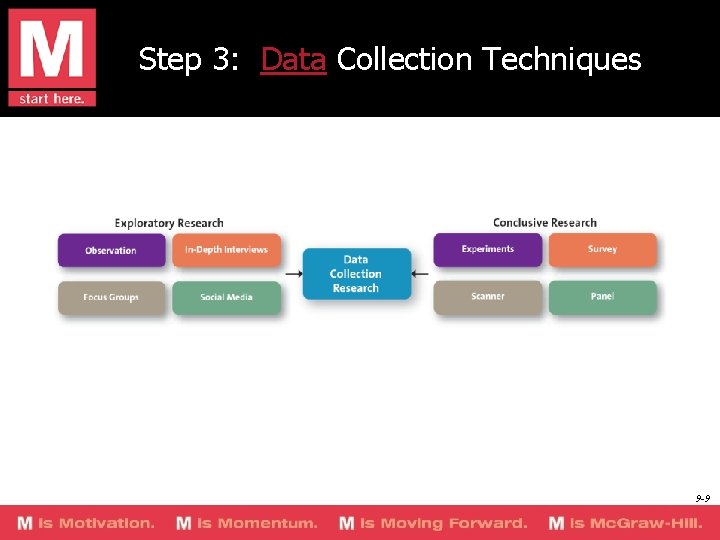 M
start here.

Step 3: Data Collection Techniques

Exploratory Research

Observation

In-Depth Interviews

Focus Groups

Social Media

Data Collection Research

Conclusive Research

Experiments

Survey

Scanner

Panel

9-9

M is Motivation. M is Momentum. M is Moving Forward. M is McGraw-Hill.